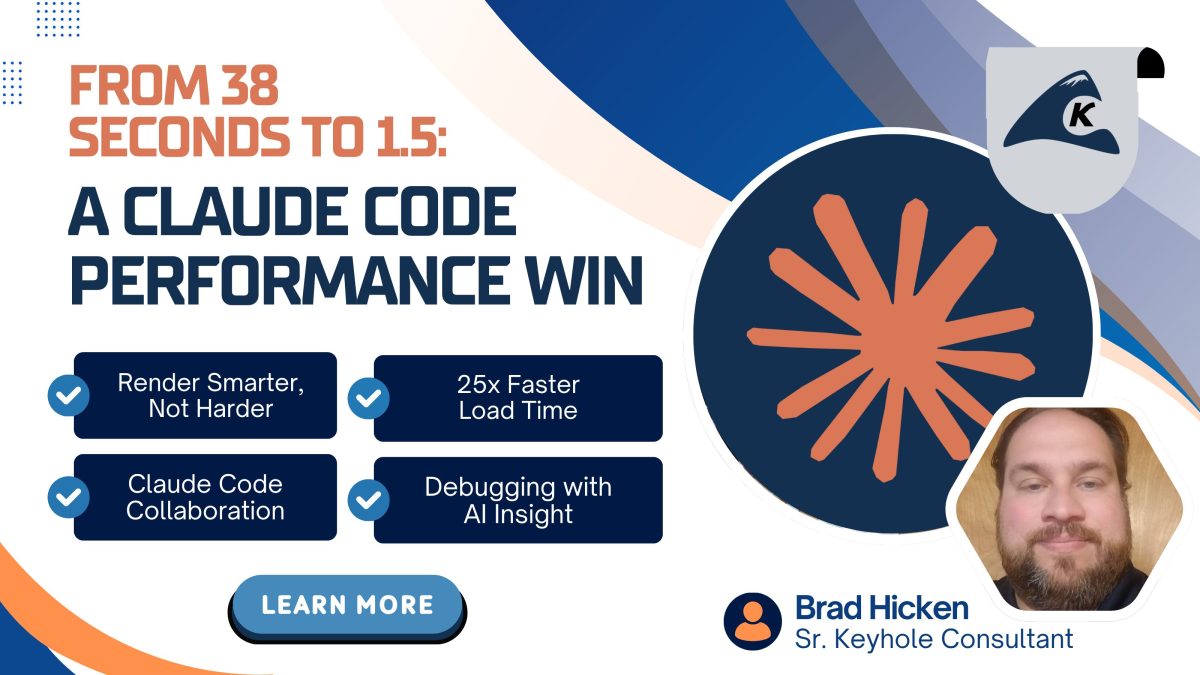 FROM 38 SECONDS TO 1.5:
A CLAUDE CODE PERFORMANCE WIN

Render Smarter, Not Harder

25x Faster Load Time

Claude Code Collaboration

Debugging with AI Insight

LEARN MORE

K

Brad Hicken
Sr. Keyhole Consultant